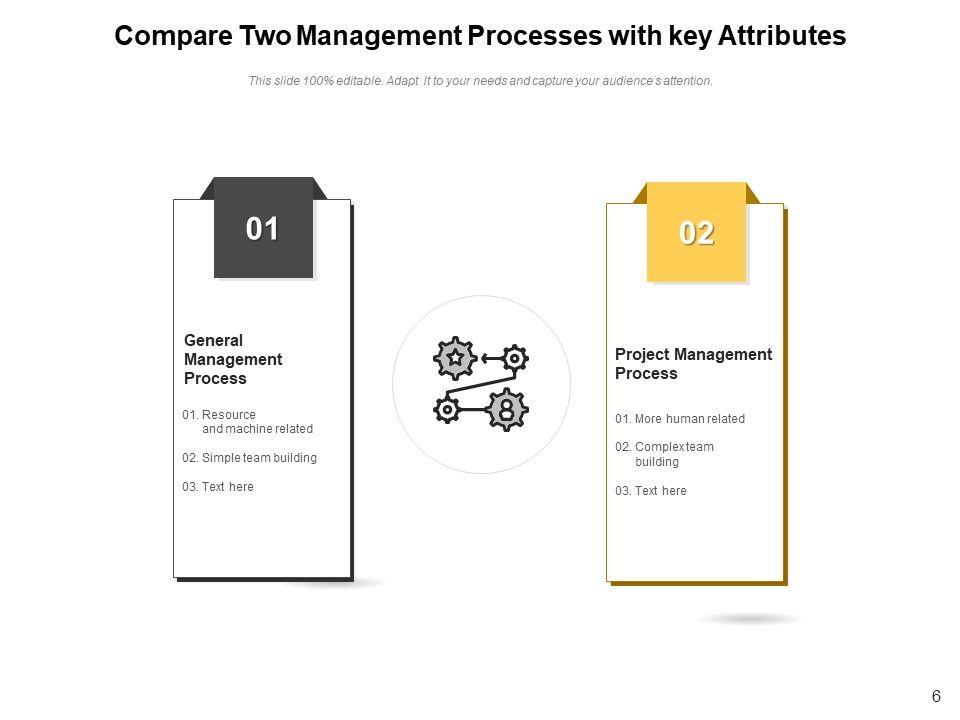 Compare Two Management Processes with key Attributes

This slide 100% editable. Adapt It to your needs and capture your audience's attention.

01

General Management Process

01. Resource and machine related

02. Simple team building

03. Text here

02

Project Management Process

01. More human related

02. Complex team building

03. Text here

6